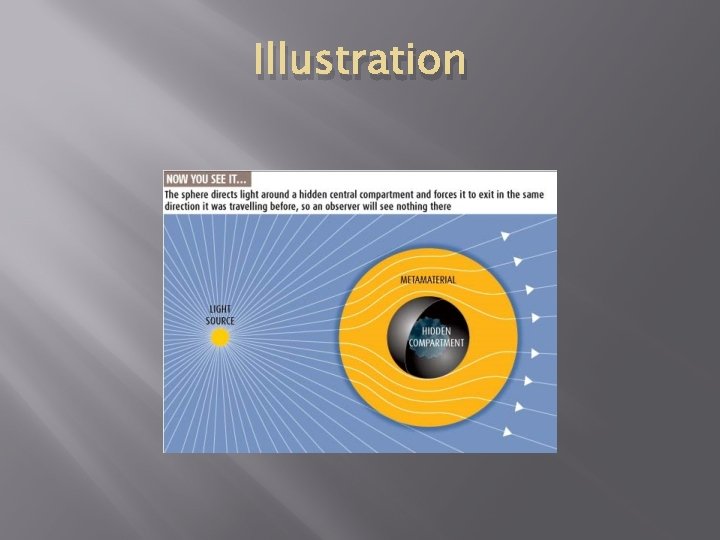 Illustration

NOW YOU SEE IT...
The sphere directs light around a hidden central compartment and forces it to exit in the same direction it was travelling before, so an observer will see nothing there

LIGHT SOURCE

METAMATERIAL

HIDDEN COMPARTMENT